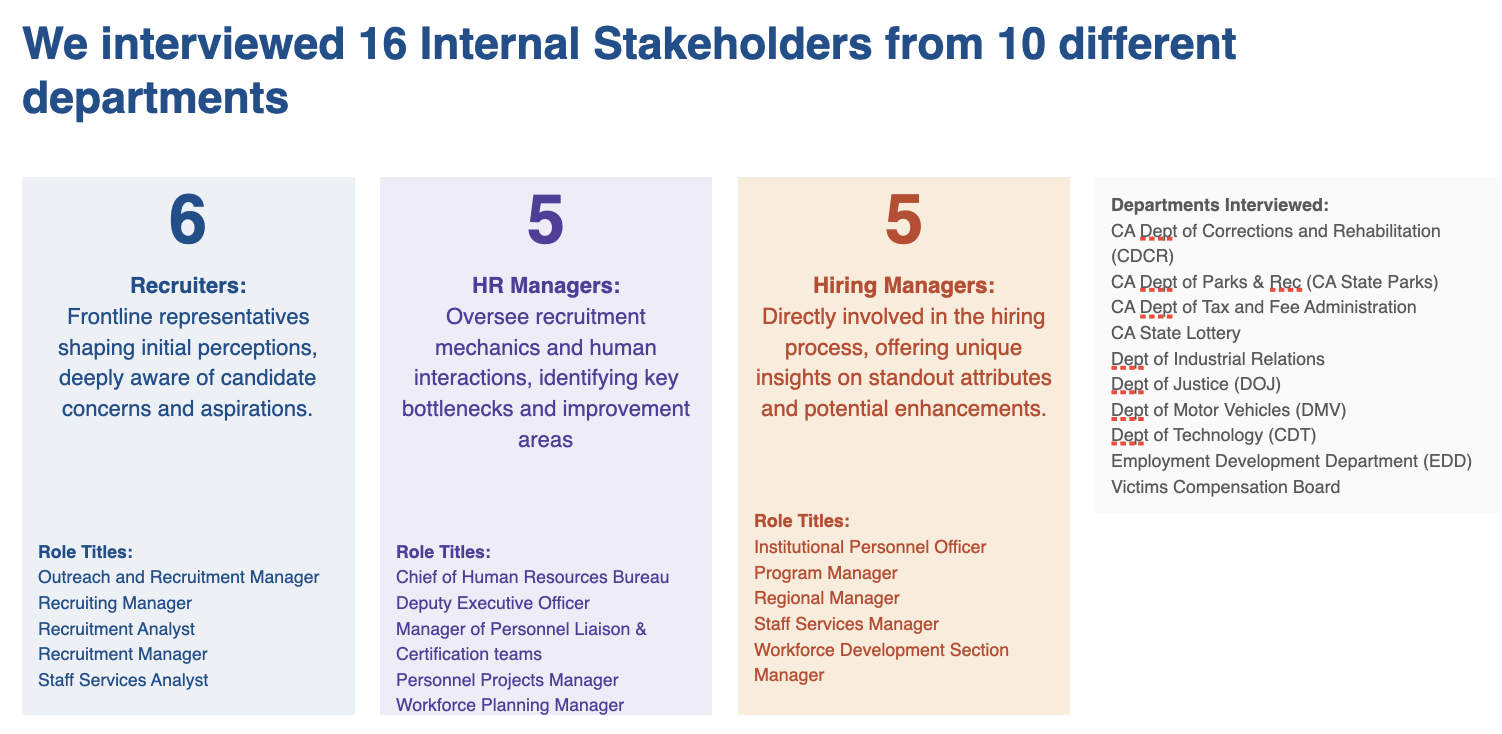 We interviewed 16 Internal Stakeholders from 10 different departments

6

Recruiters:
Frontline representatives shaping initial perceptions, deeply aware of candidate concerns and aspirations.

Role Titles:
Outreach and Recruitment Manager
Recruiting Manager
Recruitment Analyst
Recruitment Manager
Staff Services Analyst

5

HR Managers:
Oversee recruitment mechanics and human interactions, identifying key bottlenecks and improvement areas

Role Titles:
Chief of Human Resources Bureau
Deputy Executive Officer
Manager of Personnel Liaison & Certification teams
Personnel Projects Manager
Workforce Planning Manager

5

Hiring Managers:
Directly involved in the hiring process, offering unique insights on standout attributes and potential enhancements.

Role Titles:
Institutional Personnel Officer
Program Manager
Regional Manager
Staff Services Manager
Workforce Development Section Manager

Departments Interviewed:
CA Dept of Corrections and Rehabilitation (CDCR)
CA Dept of Parks & Rec (CA State Parks)
CA Dept of Tax and Fee Administration
CA State Lottery
Dept of Industrial Relations
Dept of Justice (DOJ)
Dept of Motor Vehicles (DMV)
Dept of Technology (CDT)
Employment Development Department (EDD)
Victims Compensation Board